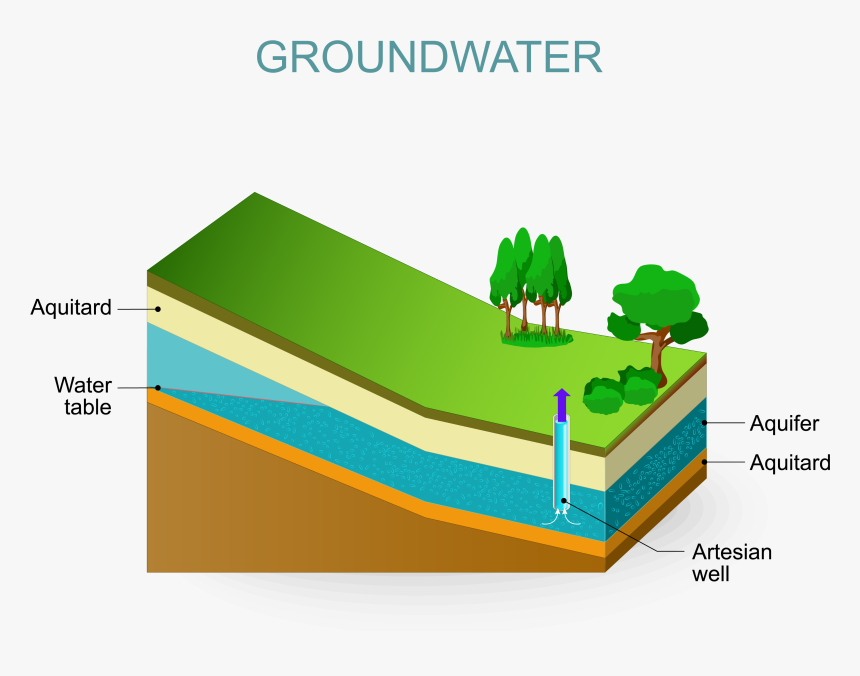 GROUNDWATER

Aquitard

Water table

Aquifer

Aquitard

Artesian well